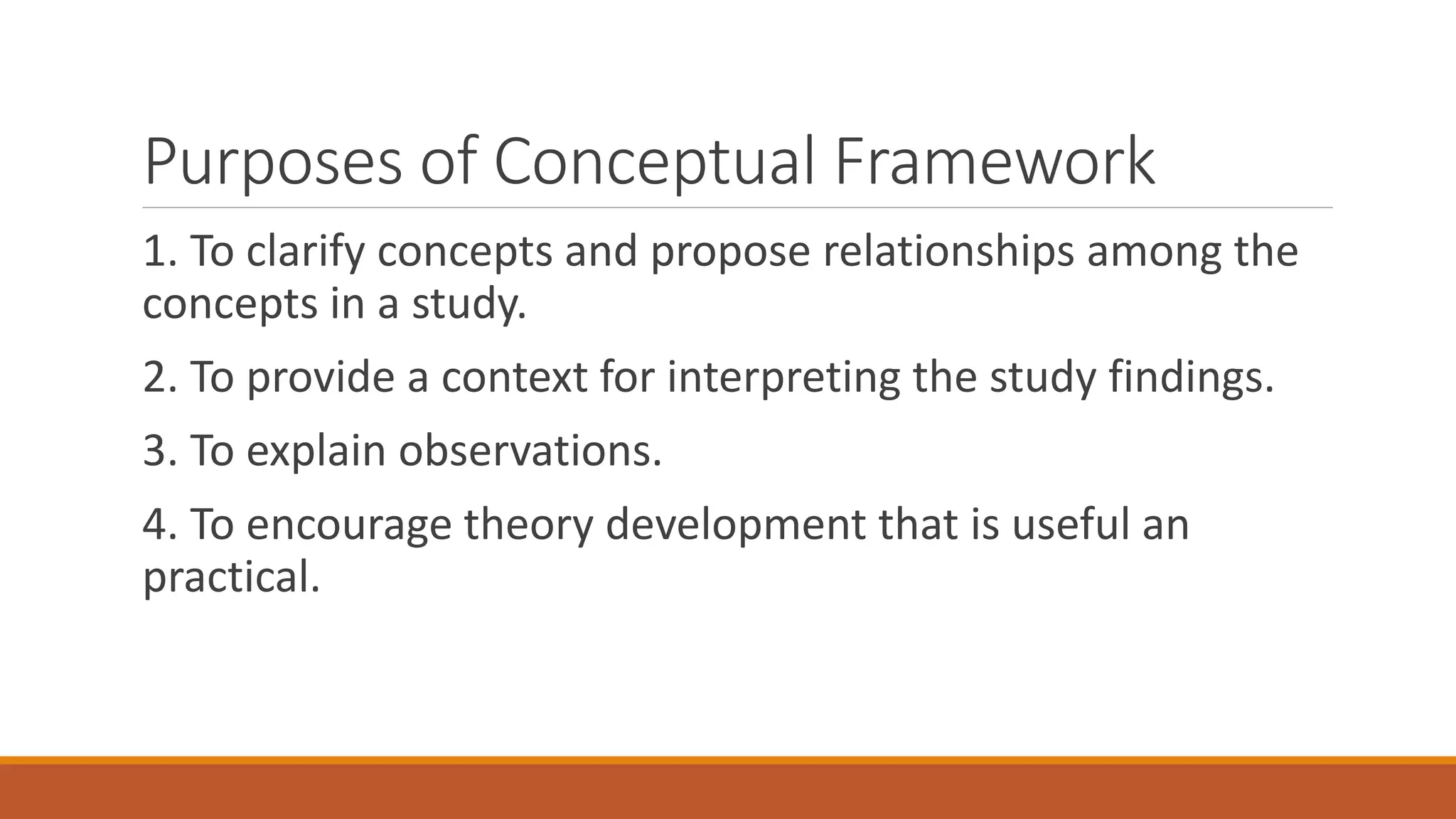 Purposes of Conceptual Framework

1. To clarify concepts and propose relationships among the concepts in a study.

2. To provide a context for interpreting the study findings.

3. To explain observations.

4. To encourage theory development that is useful an practical.